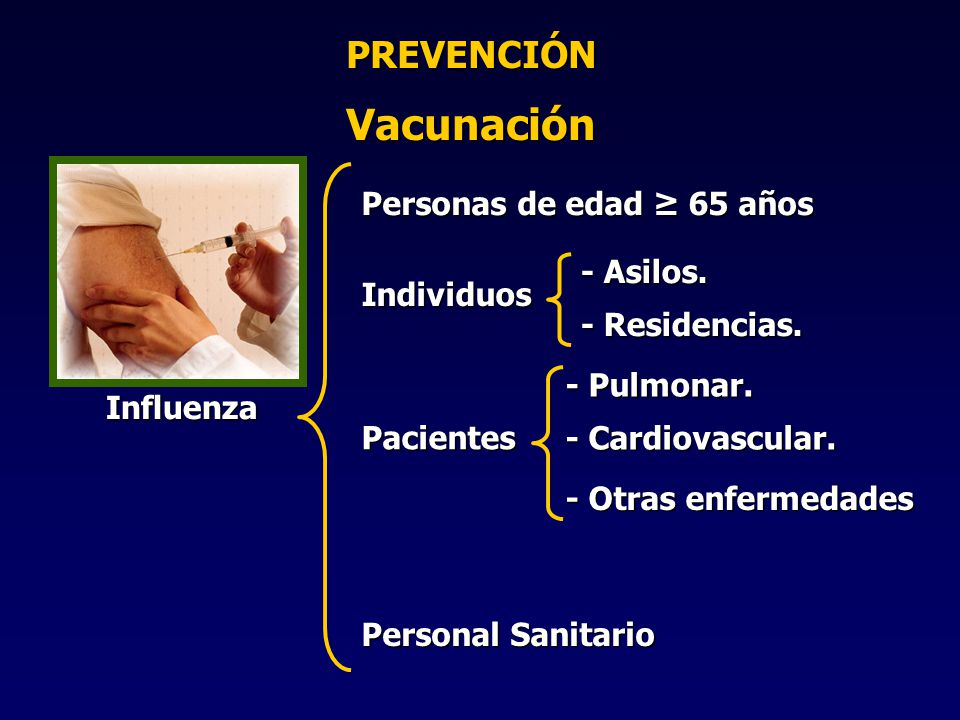 PREVENCIÓN

Vacunación

Influenza

Personas de edad $\geq$ 65 años

Individuos
- Asilos.
- Residencias.

Pacientes
- Pulmonar.
- Cardiovascular.
- Otras enfermedades

Personal Sanitario